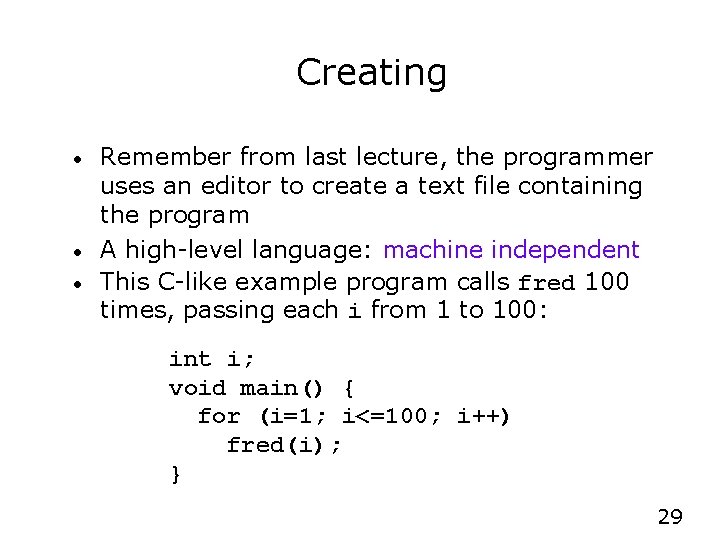 Creating

• Remember from last lecture, the programmer uses an editor to create a text file containing the program
• A high-level language: machine independent
• This C-like example program calls fred 100 times, passing each i from 1 to 100:

int i;
void main() {
  for (i=1; i<=100; i++)
    fred(i);
}

29